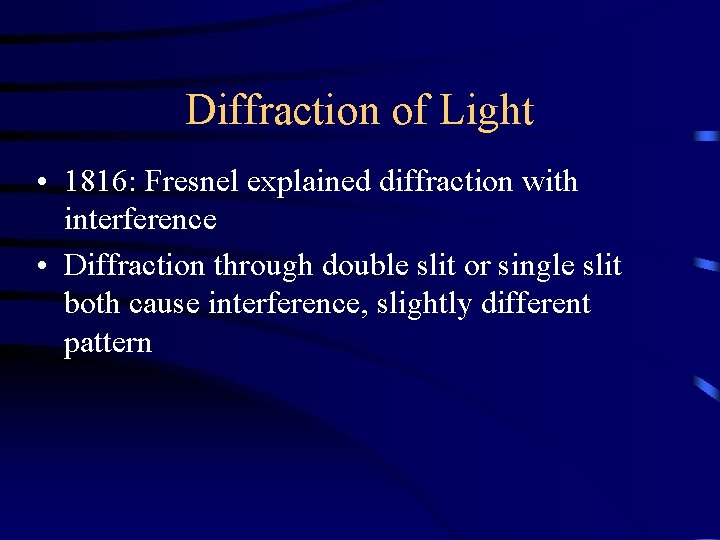 Diffraction of Light

• 1816: Fresnel explained diffraction with interference
• Diffraction through double slit or single slit both cause interference, slightly different pattern